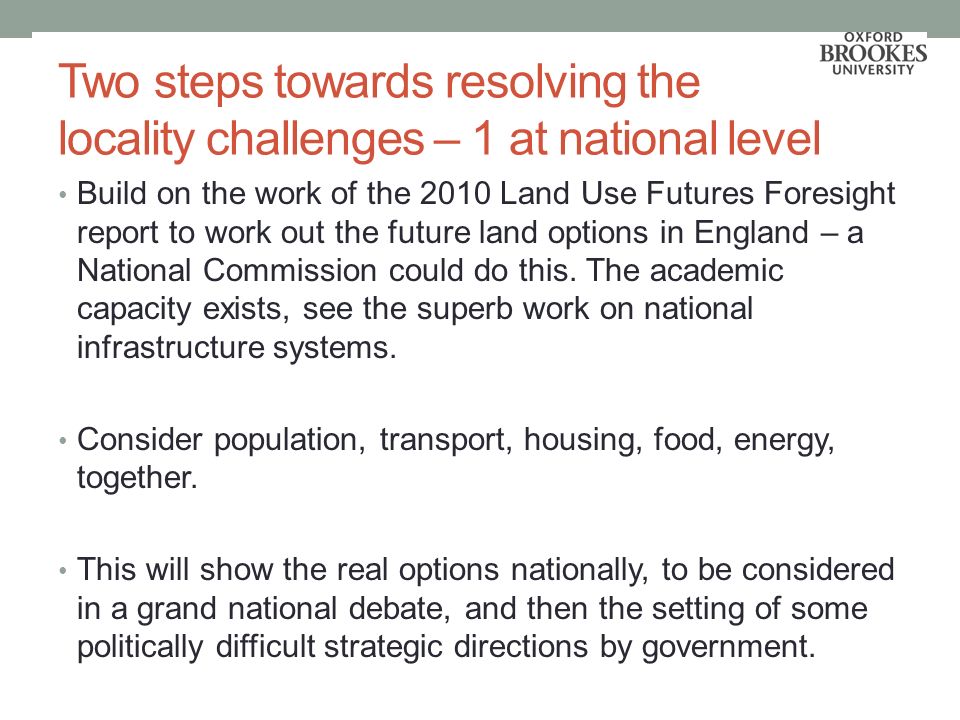 OXFORD BROOKES UNIVERSITY

Two steps towards resolving the locality challenges – 1 at national level

• Build on the work of the 2010 Land Use Futures Foresight report to work out the future land options in England – a National Commission could do this. The academic capacity exists, see the superb work on national infrastructure systems.

• Consider population, transport, housing, food, energy, together.

• This will show the real options nationally, to be considered in a grand national debate, and then the setting of some politically difficult strategic directions by government.